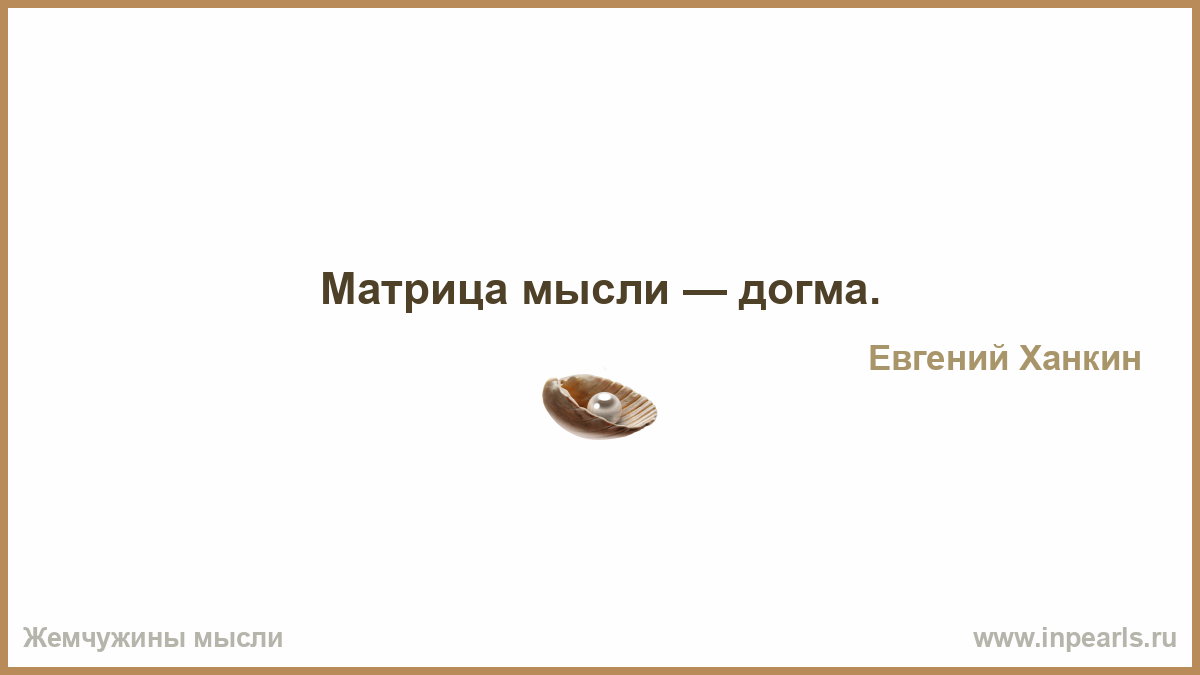 Матрица мысли — догма.

Евгений Ханкин

Жемчужины мысли

www.inpearls.ru